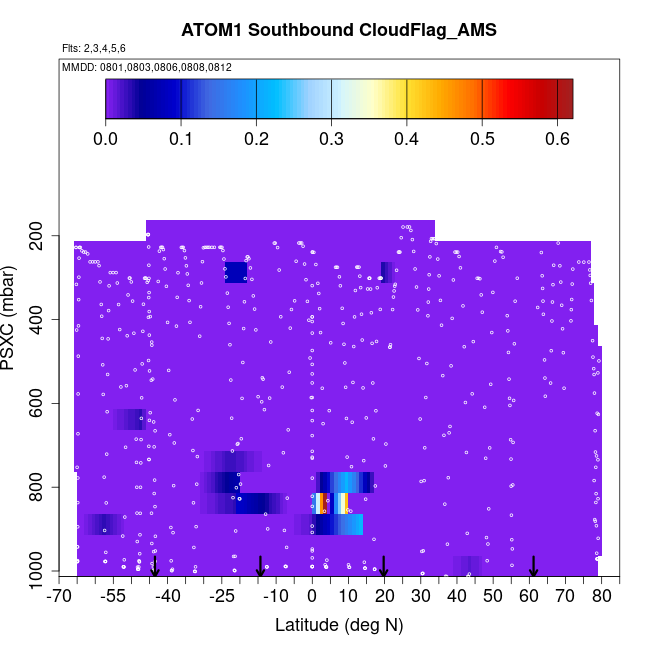 ATOM1 Southbound CloudFlag_AMS

Flts: 2,3,4,5,6

MMDD: 0801,0803,0806,0808,0812

0.0
0.1
0.2
0.3
0.4
0.5
0.6

PSXC (mbar)

200
400
600
800
1000

-70
-55
-40
-25
-10
0
10
20
30
40
50
60
70
80

Latitude (deg N)